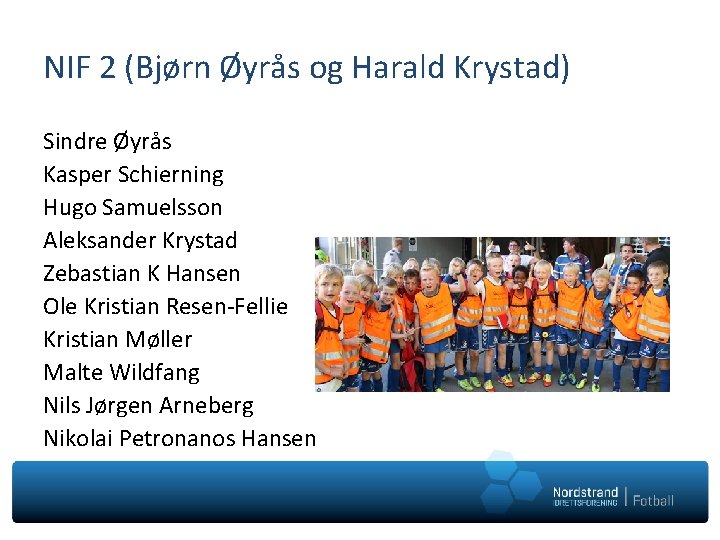 NIF 2 (Bjørn Øyrås og Harald Krystad)

Sindre Øyrås
Kasper Schierning
Hugo Samuelsson
Aleksander Krystad
Zebastian K Hansen
Ole Kristian Resen-Fellie
Kristian Møller
Malte Wildfang
Nils Jørgen Arneberg
Nikolai Petronanos Hansen

Nordstrand IDRETTSFORENING | Fotball